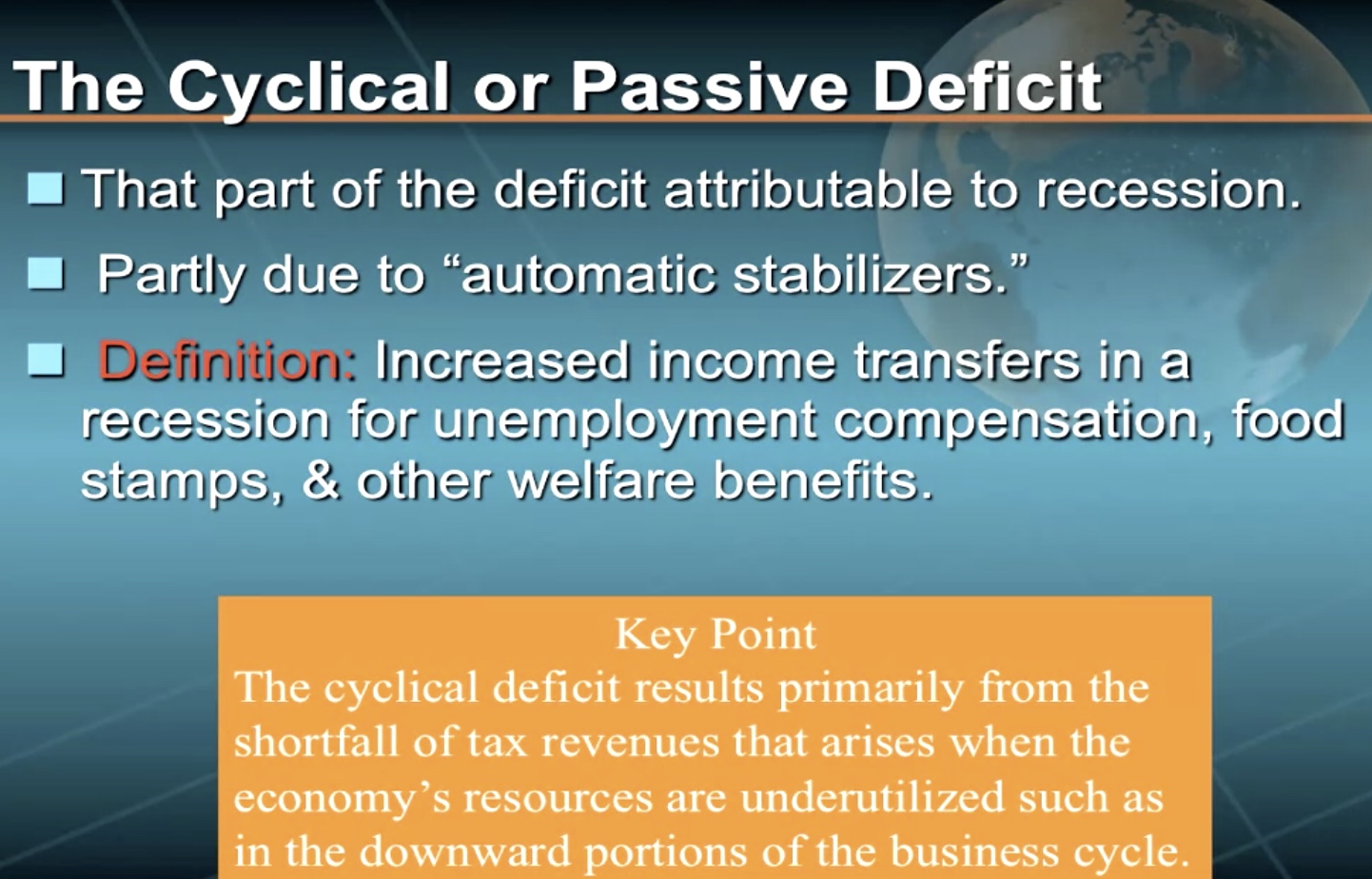 The Cyclical or Passive Deficit

That part of the deficit attributable to recession.

Partly due to “automatic stabilizers.”

Definition: Increased income transfers in a recession for unemployment compensation, food stamps, & other welfare benefits.

Key Point
The cyclical deficit results primarily from the shortfall of tax revenues that arises when the economy’s resources are underutilized such as in the downward portions of the business cycle.